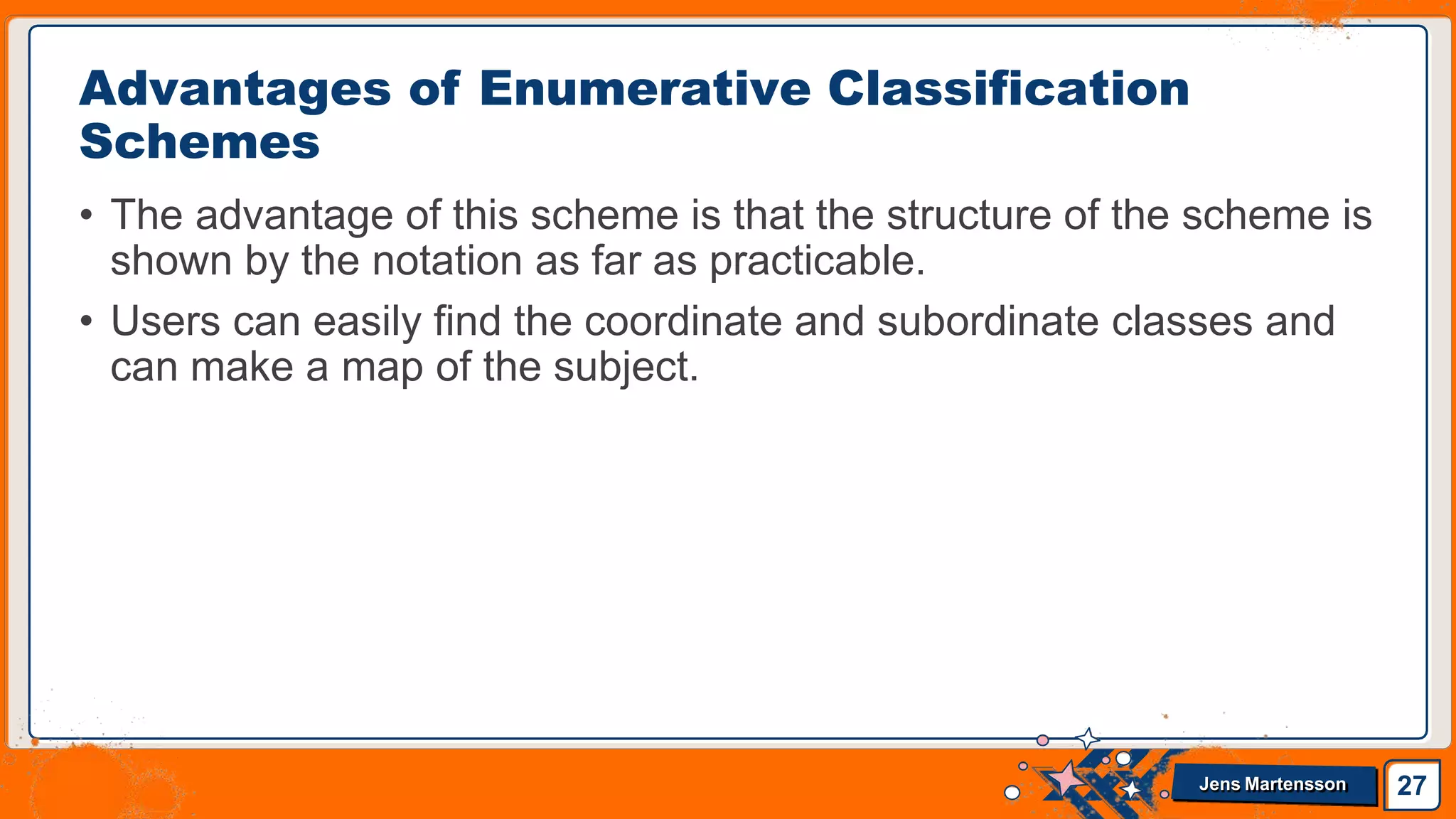 Advantages of Enumerative Classification Schemes

• The advantage of this scheme is that the structure of the scheme is shown by the notation as far as practicable.

• Users can easily find the coordinate and subordinate classes and can make a map of the subject.

Jens Martensson

27